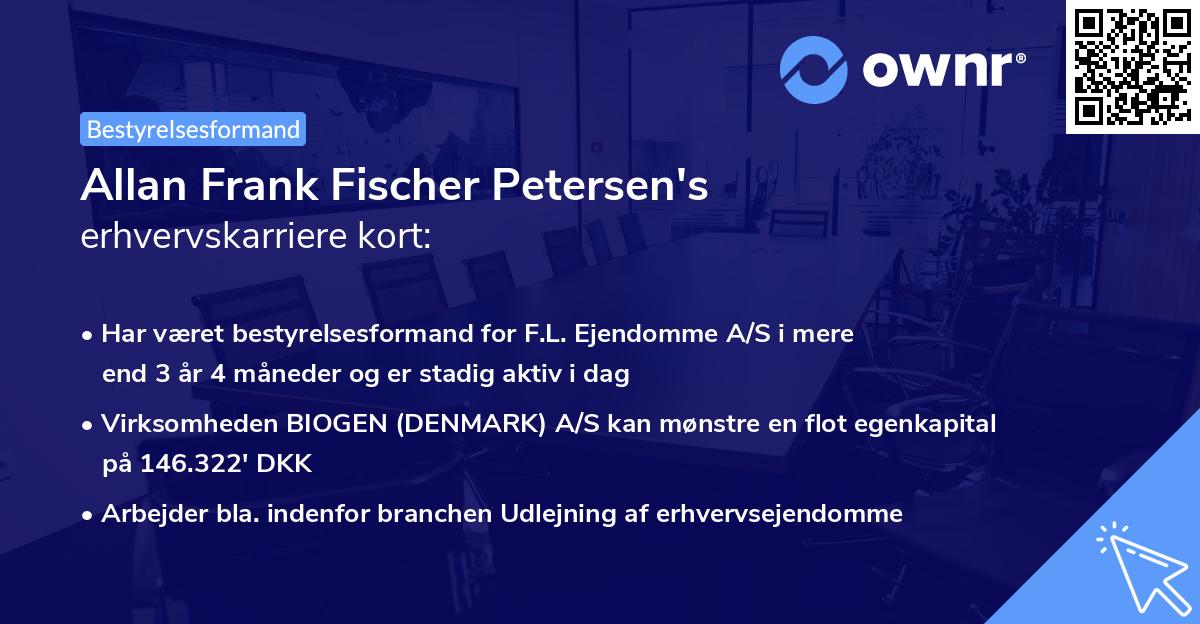 ownr®

Bestyrelsesformand

Allan Frank Fischer Petersen's erhvervskarriere kort:

• Har været bestyrelsesformand for F.L. Ejendomme A/S i mere end 3 år 4 måneder og er stadig aktiv i dag

• Virksomheden BIOGEN (DENMARK) A/S kan mønstre en flot egenkapital på 146.322' DKK

• Arbejder bla. indenfor branchen Udlejning af erhvervsejendomme